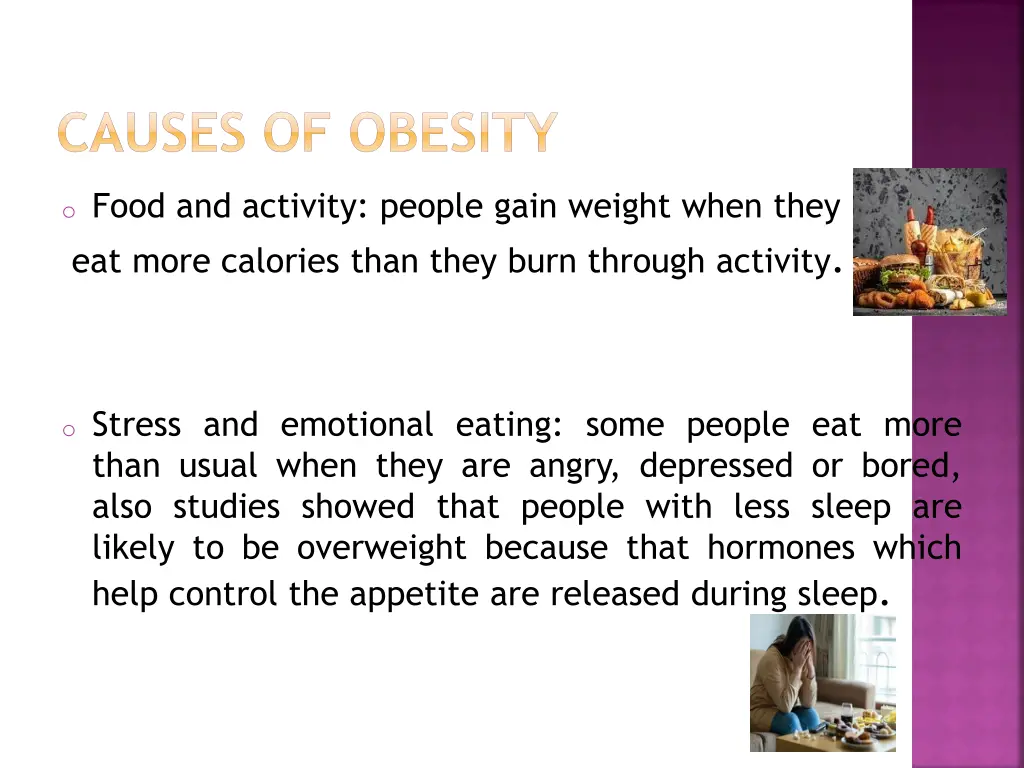 CAUSES OF OBESITY

o Food and activity: people gain weight when they eat more calories than they burn through activity.

o Stress and emotional eating: some people eat more than usual when they are angry, depressed or bored, also studies showed that people with less sleep are likely to be overweight because that hormones which help control the appetite are released during sleep.